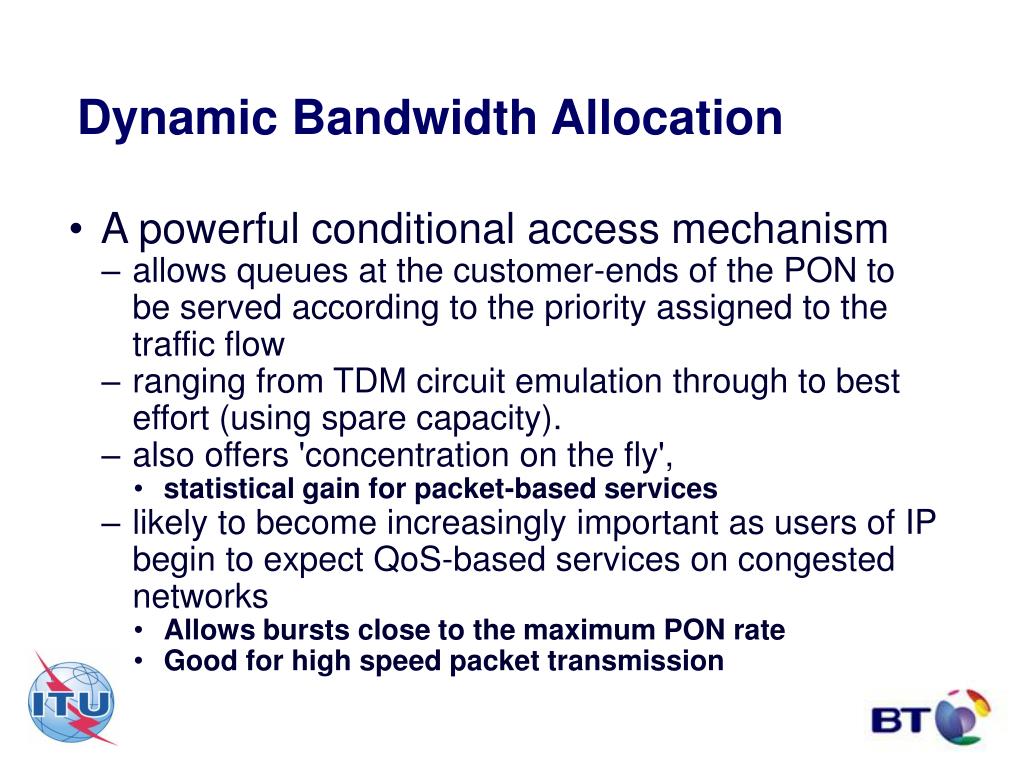 Dynamic Bandwidth Allocation

• A powerful conditional access mechanism
– allows queues at the customer-ends of the PON to be served according to the priority assigned to the traffic flow
– ranging from TDM circuit emulation through to best effort (using spare capacity).
– also offers 'concentration on the fly',
• statistical gain for packet-based services
– likely to become increasingly important as users of IP begin to expect QoS-based services on congested networks
• Allows bursts close to the maximum PON rate
• Good for high speed packet transmission

ITU

BT